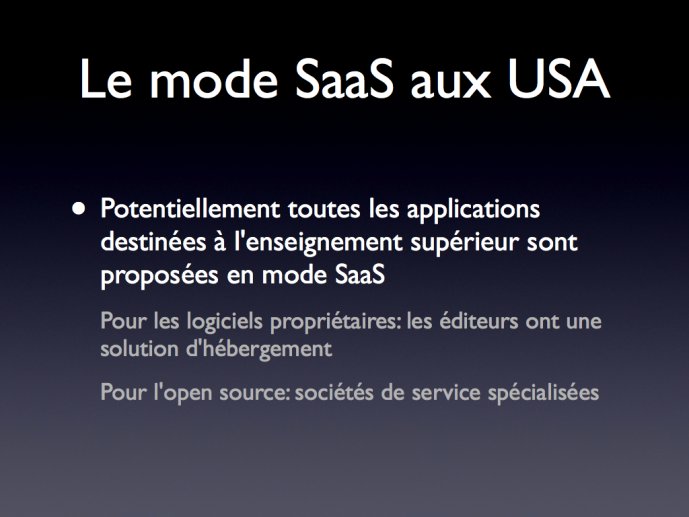 Le mode SaaS aux USA

• Potentiellement toutes les applications destinées à l'enseignement supérieur sont proposées en mode SaaS

Pour les logiciels propriétaires: les éditeurs ont une solution d'hébergement

Pour l'open source: sociétés de service spécialisées